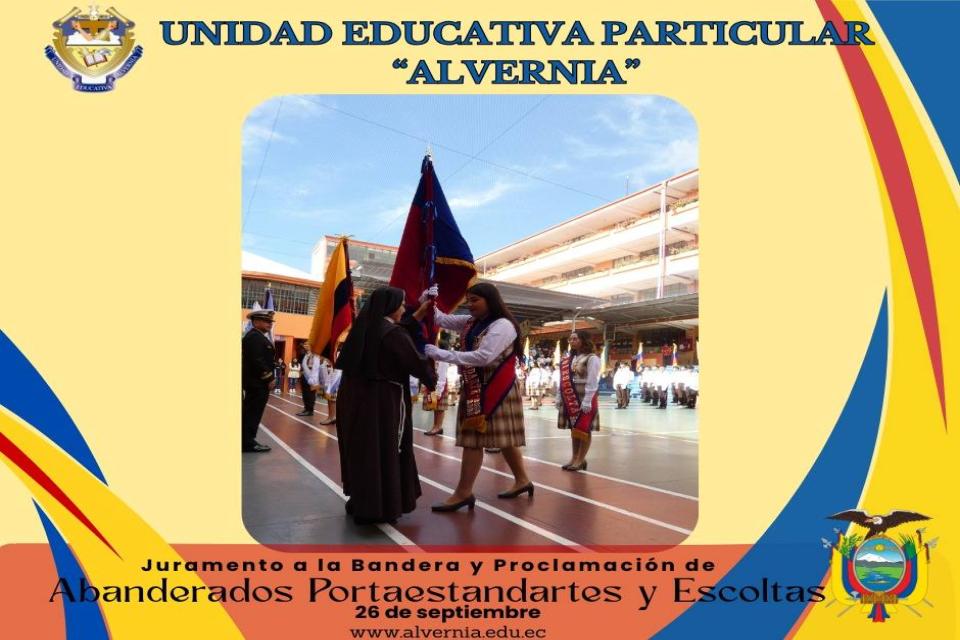 UNIDAD EDUCATIVA PARTICULAR
"ALVERNIA"

Juramento a la Bandera y Proclamación de
Abanderados Portaestandartes y Escoltas
26 de septiembre
www.alvernia.edu.ec